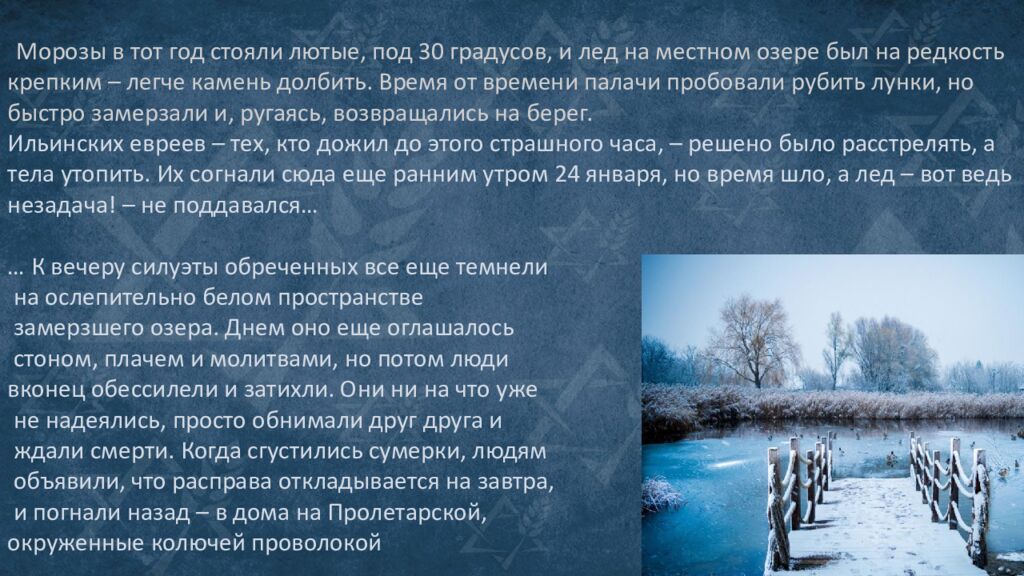 Морозы в тот год стояли лютые, под 30 градусов, и лед на местном озере был на редкость крепким – легче камень долбить. Время от времени палачи пробовали рубить лунки, но быстро замерзали и, ругаясь, возвращались на берег.
Ильинских евреев – тех, кто дожил до этого страшного часа, – решено было расстрелять, а тела утопить. Их согнали сюда еще ранним утром 24 января, но время шло, а лед – вот ведь незадача! – не поддавался…

… К вечеру силуэты обреченных все еще темнели на ослепительно белом пространстве замерзшего озера. Днем оно еще оглашалось стоном, плачем и молитвами, но потом люди вконец обессилели и затихли. Они ни на что уже не надеялись, просто обнимали друг друга и ждали смерти. Когда сгустились сумерки, людям объявили, что расправа откладывается на завтра, и погнали назад – в дома на Пролетарской, окруженные колючей проволокой